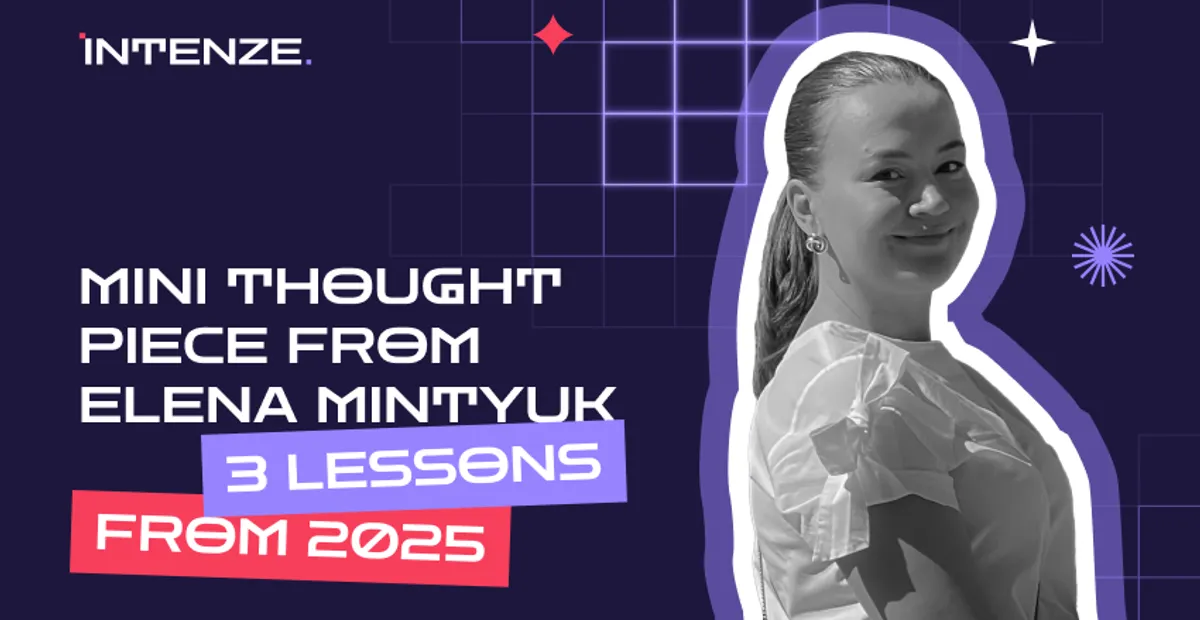 INTENZE.

MINI THOUGHT PIECE FROM ELENA MINTYUK

3 LESSONS FROM 2025